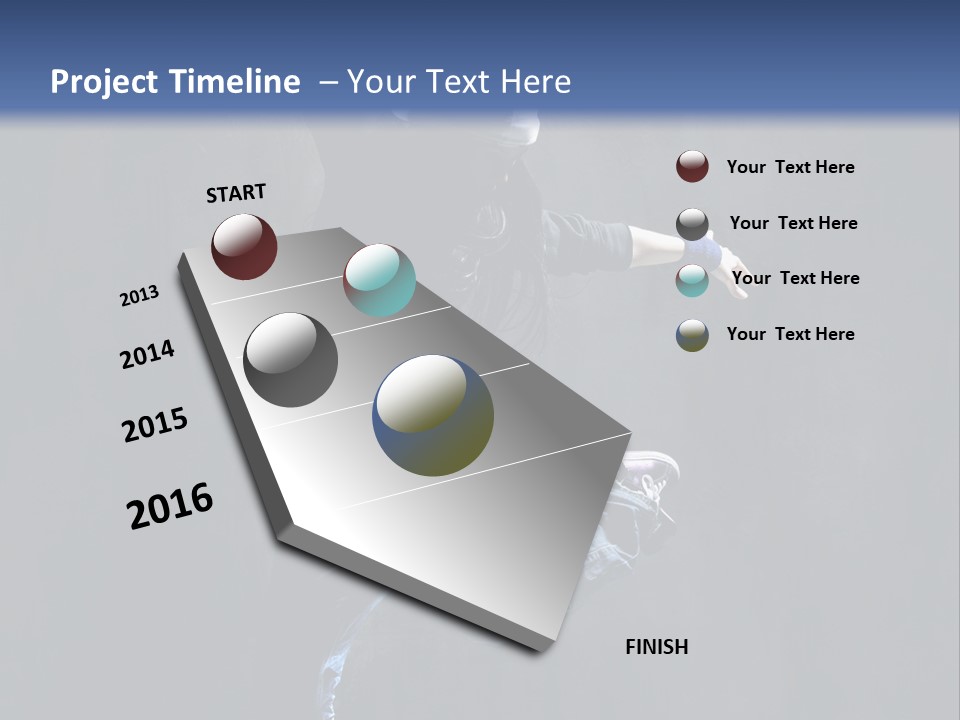 Project Timeline – Your Text Here

START

2013

2014

2015

2016

FINISH

Your Text Here

Your Text Here

Your Text Here

Your Text Here